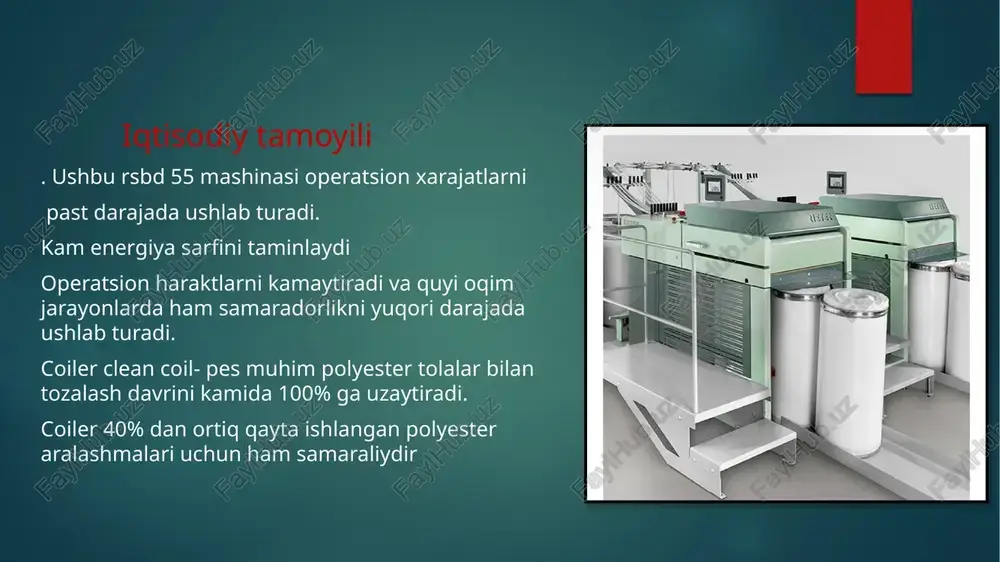 Iqtisodiy tamoyili

. Ushbu rsbd 55 mashinasi operatsion xarajatlarni

past darajada ushlab turadi.

Kam energiya sarfini taminlaydi

Operatsion haraktlarni kamaytiradi va quyi oqim jarayonlarda ham samaradorlikni yuqori darajada ushlab turadi.

Coiler clean coil- pes muhim polyester tolalar bilan tozalash davrini kamida 100% ga uzaytiradi.

Coiler 40% dan ortiq qayta ishlangan polyester aralashmalari uchun ham samaraliydir

FaylHub.uz